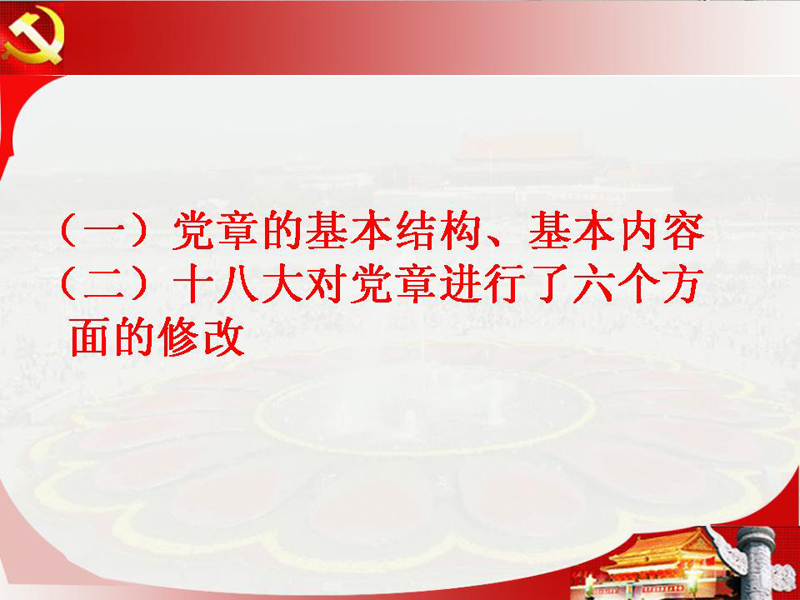 （一）党章的基本结构、基本内容
（二）十八大对党章进行了六个方面的修改